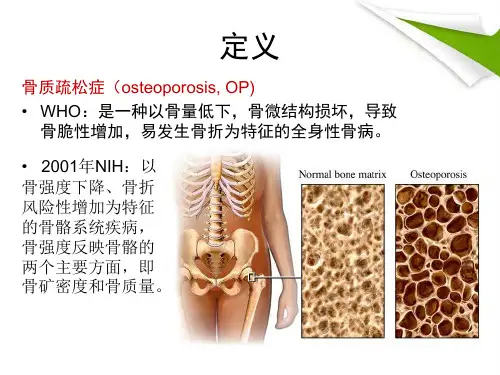 定义

骨质疏松症（osteoporosis, OP）

• WHO：是一种以骨量低下，骨微结构损坏，导致骨脆性增加，易发生骨折为特征的全身性骨病。

• 2001年NIH：以骨强度下降、骨折风险性增加为特征的骨骼系统疾病，骨强度反映骨骼的两个主要方面，即骨矿密度和骨质量。

Normal bone matrix

Osteoporosis